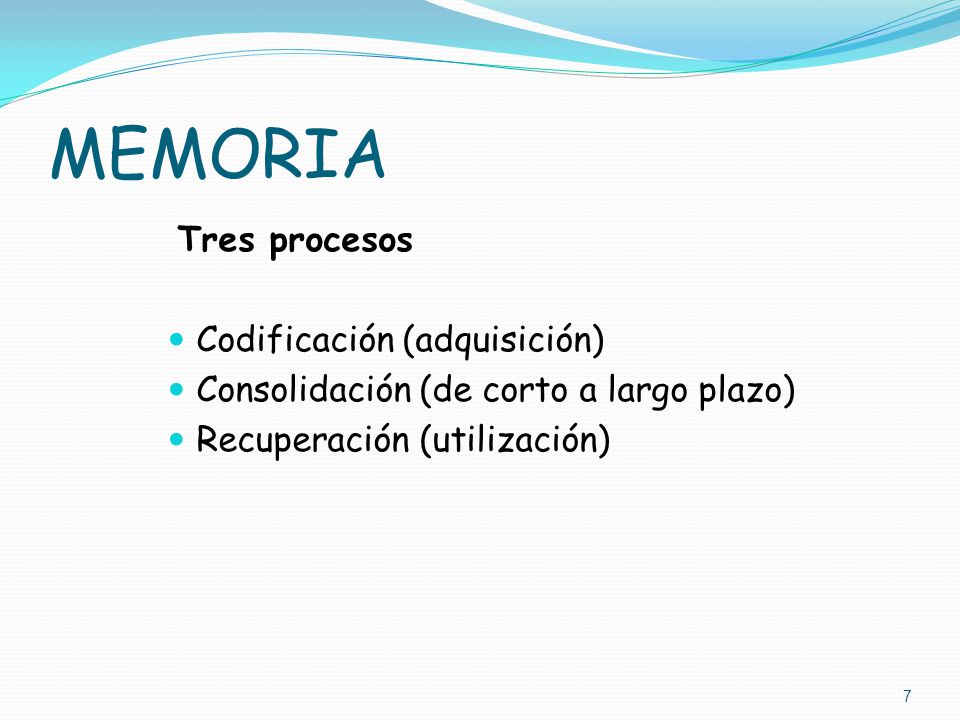 MEMORIA

Tres procesos

- Codificación (adquisición)
- Consolidación (de corto a largo plazo)
- Recuperación (utilización)

7